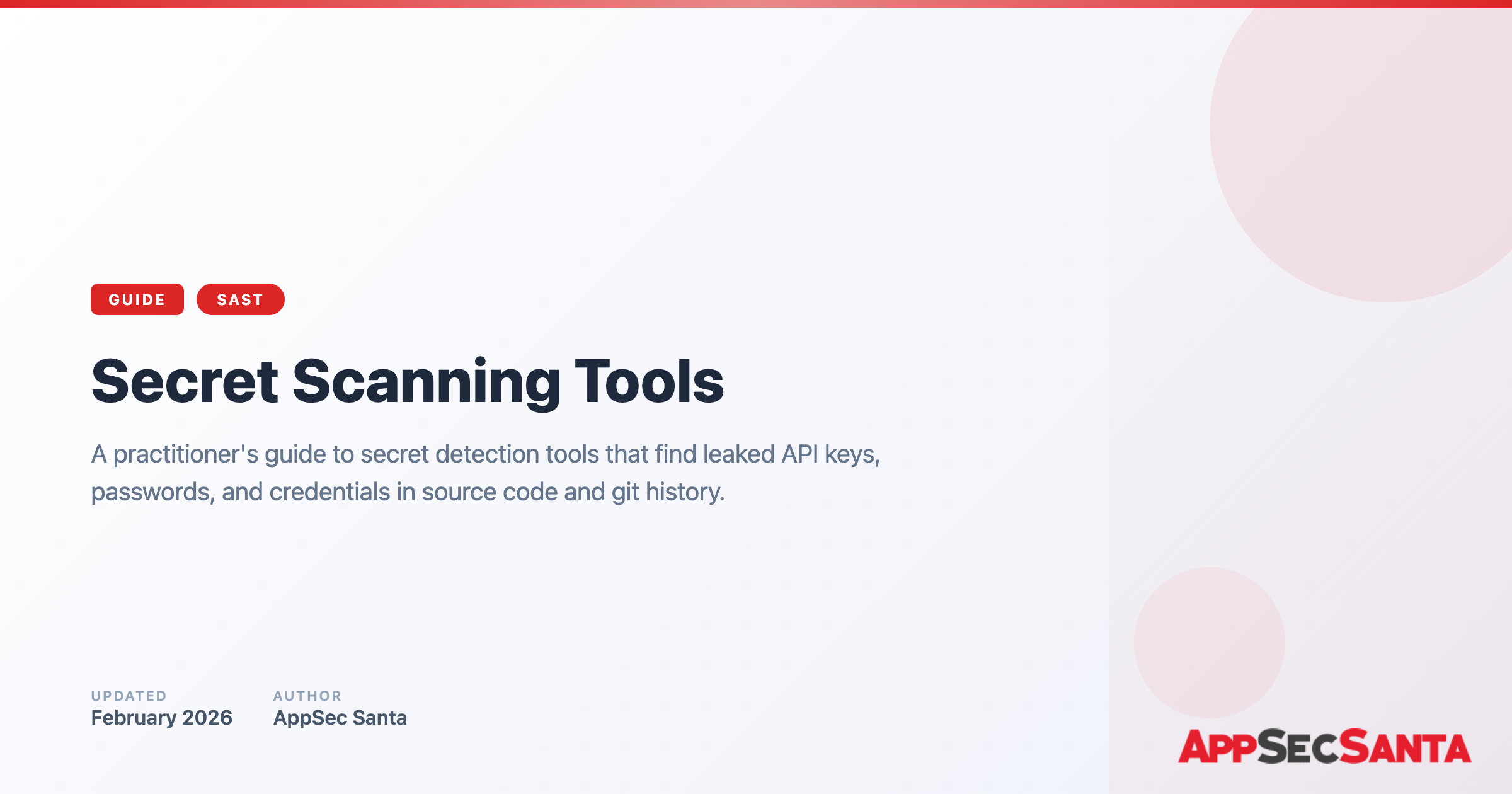 GUIDE SAST

Secret Scanning Tools

A practitioner's guide to secret detection tools that find leaked API keys, passwords, and credentials in source code and git history.

UPDATED
February 2026

AUTHOR
AppSec Santa

APPSECSANTA